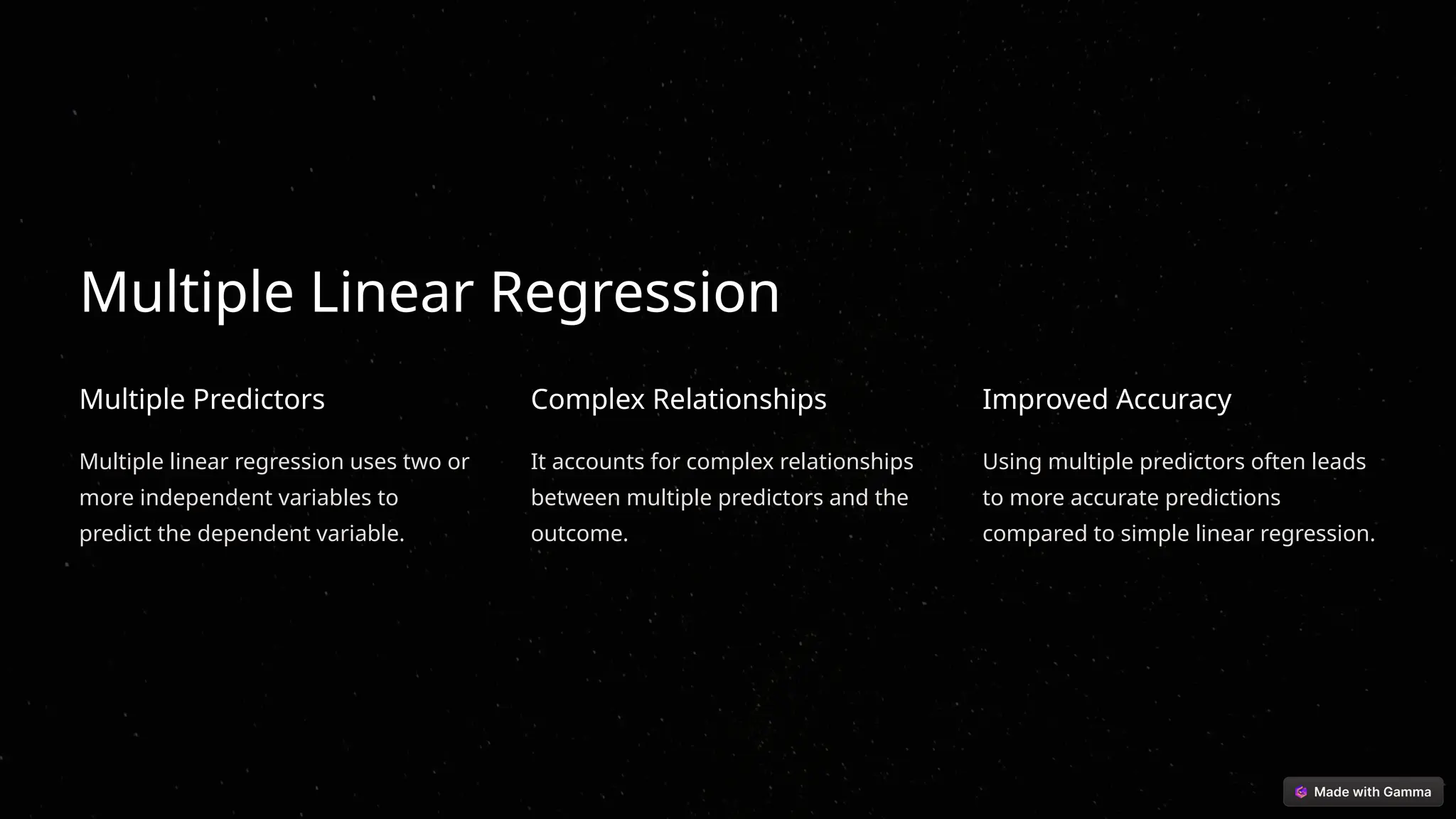 Multiple Linear Regression

Multiple Predictors

Multiple linear regression uses two or more independent variables to predict the dependent variable.

Complex Relationships

It accounts for complex relationships between multiple predictors and the outcome.

Improved Accuracy

Using multiple predictors often leads to more accurate predictions compared to simple linear regression.

Made with Gamma